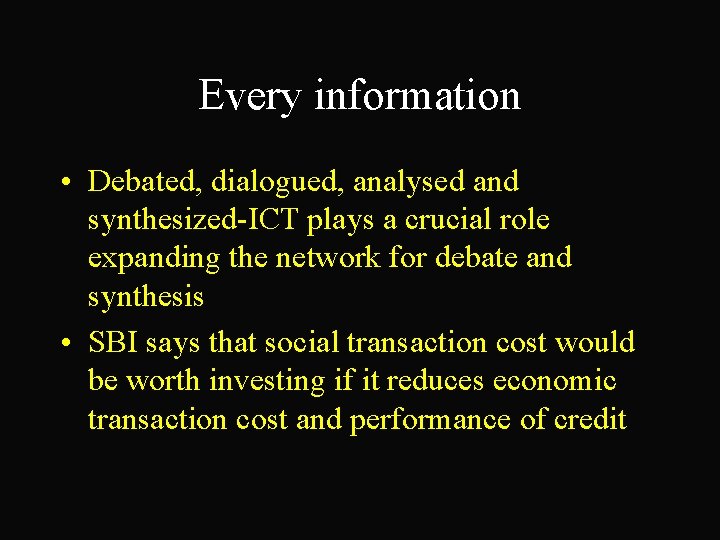 Every information

• Debated, dialogued, analysed and synthesized-ICT plays a crucial role expanding the network for debate and synthesis

• SBI says that social transaction cost would be worth investing if it reduces economic transaction cost and performance of credit